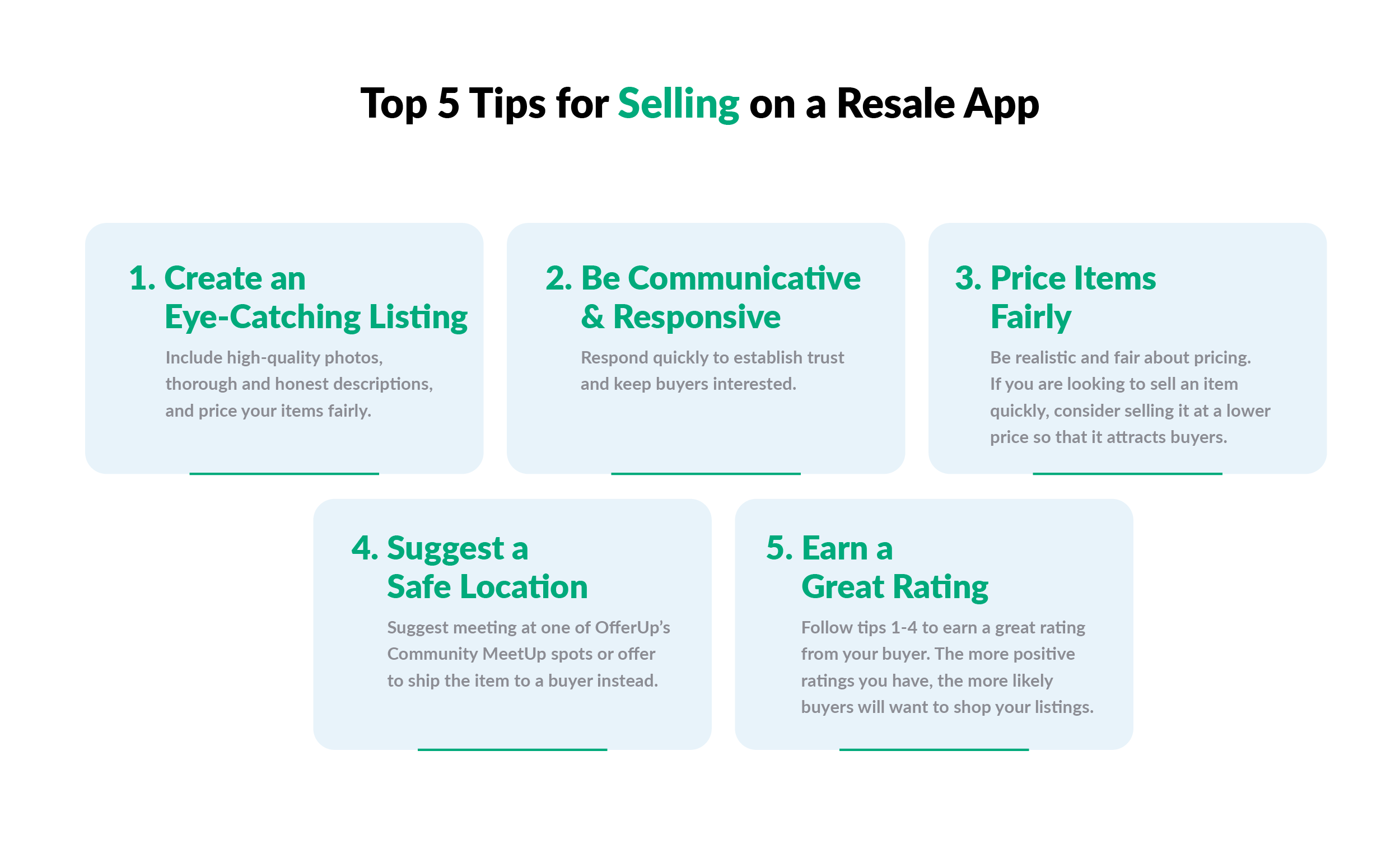 Top 5 Tips for Selling on a Resale App

1. Create an Eye-Catching Listing

Include high-quality photos, thorough and honest descriptions, and price your items fairly.

2. Be Communicative & Responsive

Respond quickly to establish trust and keep buyers interested.

3. Price Items Fairly

Be realistic and fair about pricing. If you are looking to sell an item quickly, consider selling it at a lower price so that it attracts buyers.

4. Suggest a Safe Location

Suggest meeting at one of OfferUp's Community MeetUp spots or offer to ship the item to a buyer instead.

5. Earn a Great Rating

Follow tips 1-4 to earn a great rating from your buyer. The more positive ratings you have, the more likely buyers will want to shop your listings.